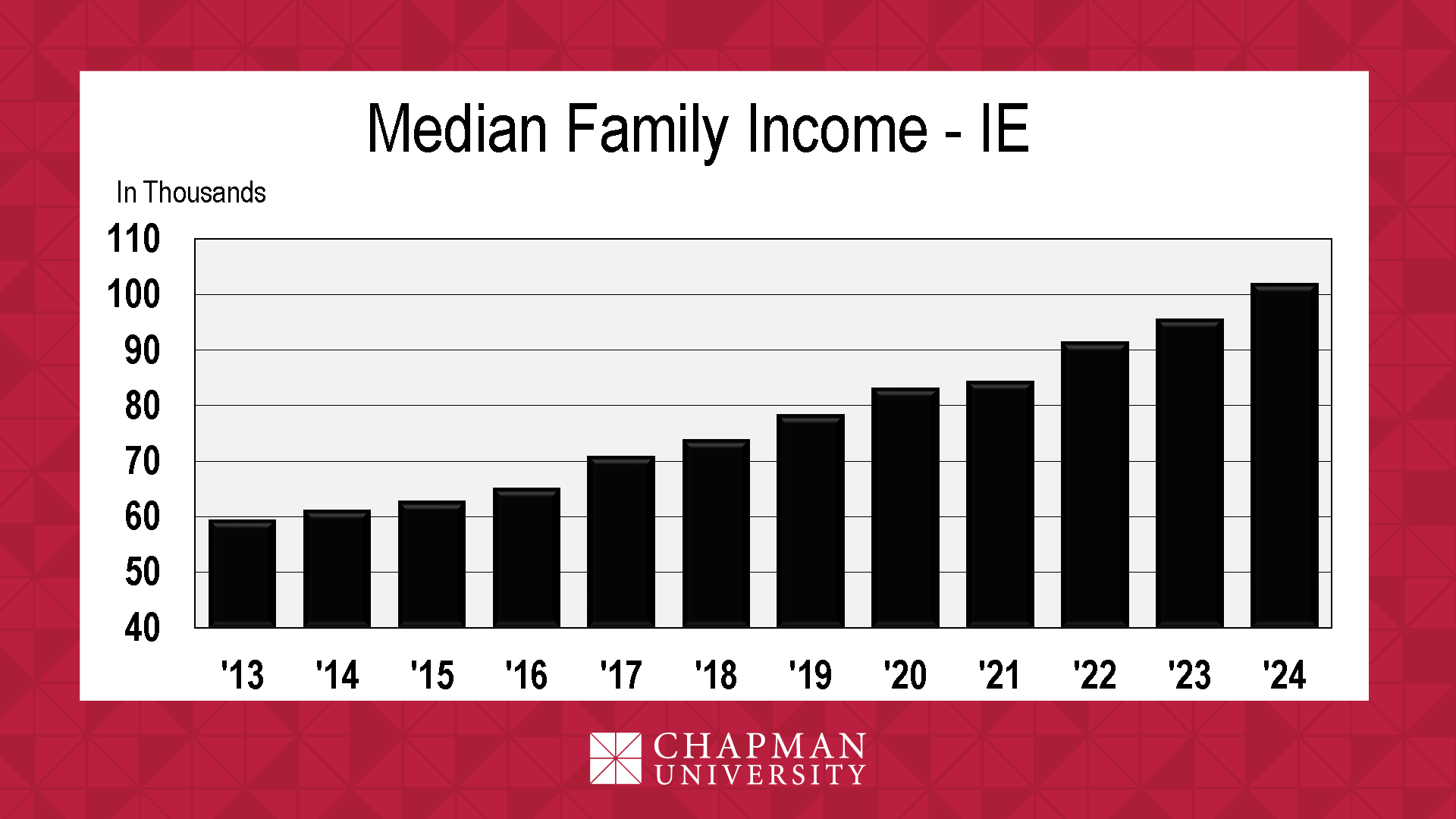 Median Family Income - IE

In Thousands

110
100
90
80
70
60
50
40

'13 '14 '15 '16 '17 '18 '19 '20 '21 '22 '23 '24

CHAPMAN UNIVERSITY